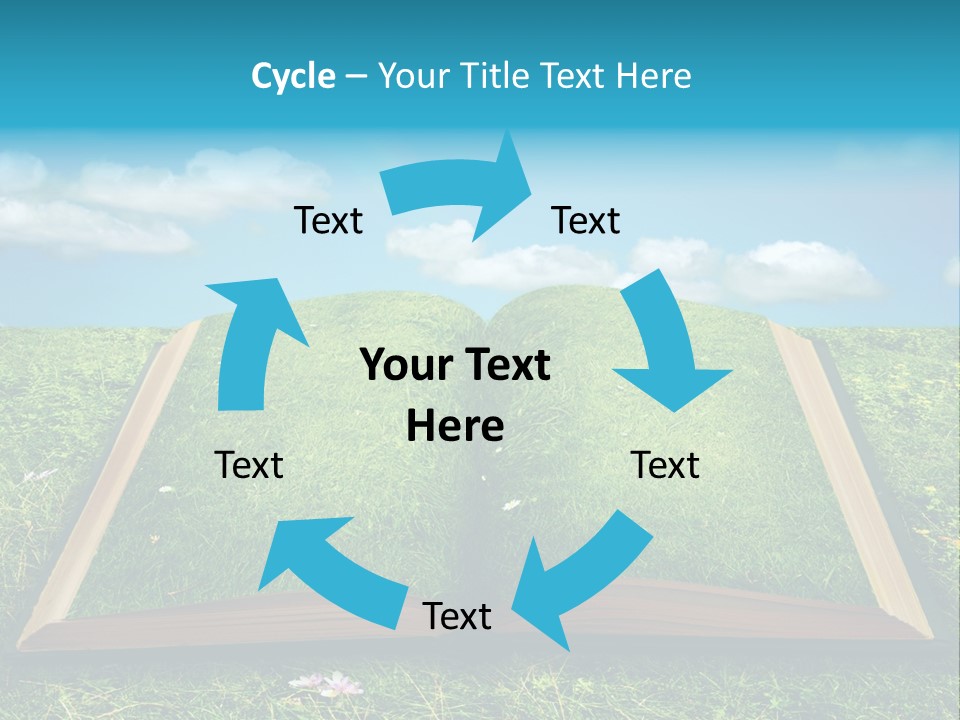 Cycle – Your Title Text Here

Text

Text

Your Text Here

Text

Text

Text